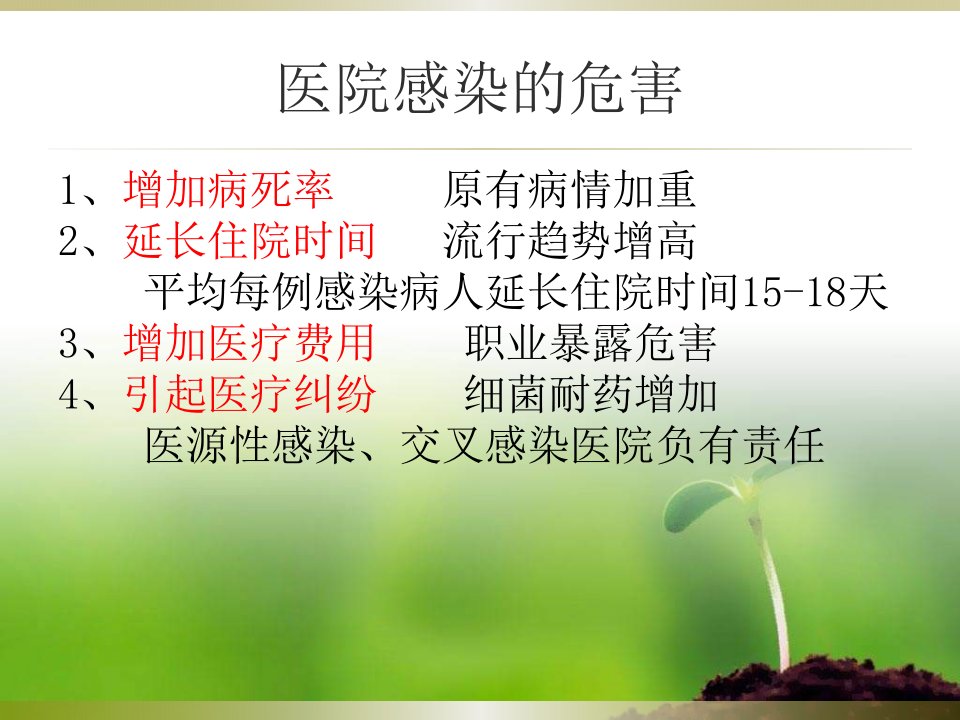 医院感染的危害

1、增加病死率　　原有病情加重
2、延长住院时间　流行趋势增高
平均每例感染病人延长住院时间15-18天
3、增加医疗费用　　职业暴露危害
4、引起医疗纠纷　　细菌耐药增加
医源性感染、交叉感染医院负有责任